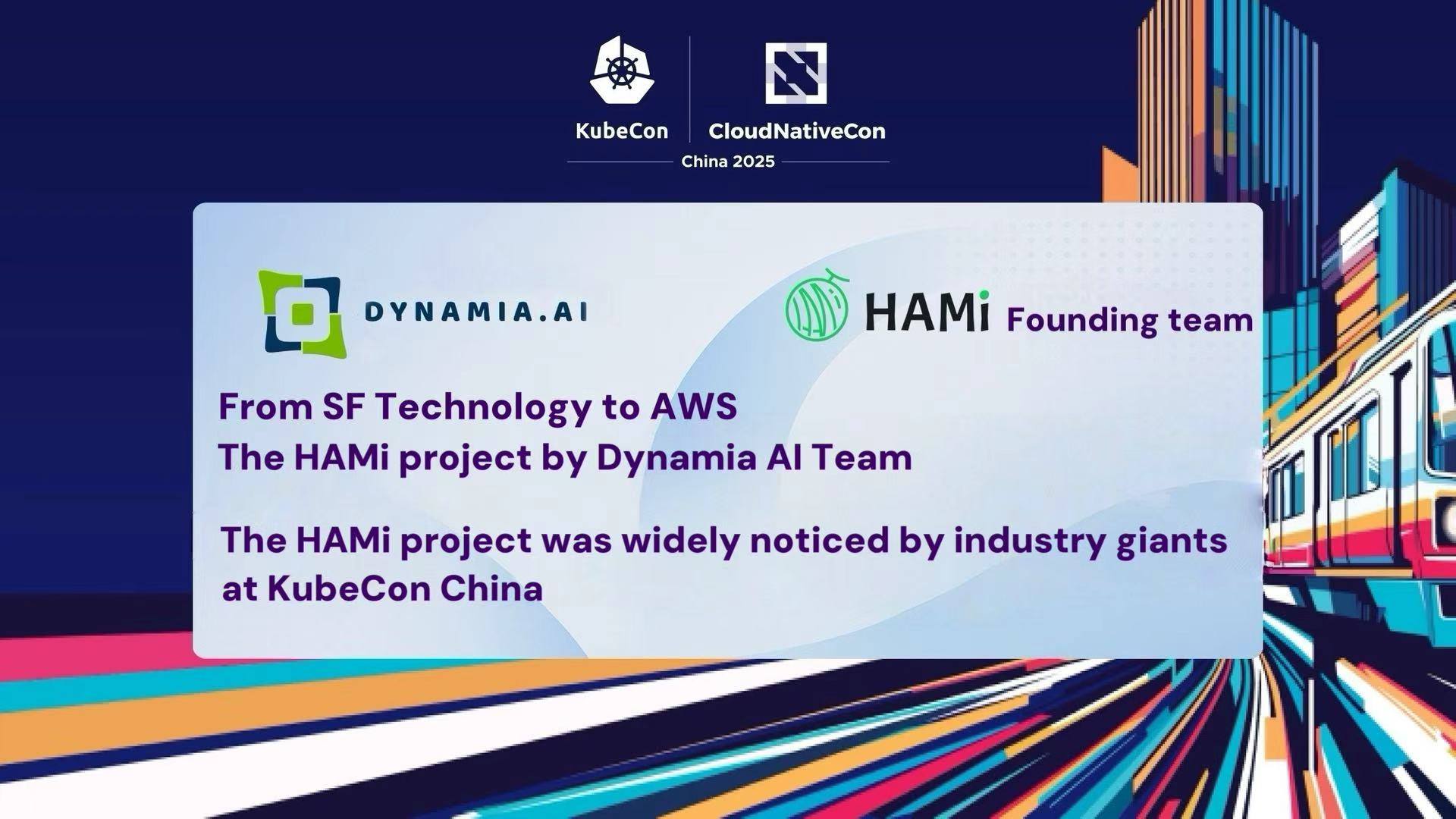 KubeCon CloudNativeCon
China 2025

DYNAMIA.AI

HAMi Founding team

From SF Technology to AWS
The HAMi project by Dynamia AI Team

The HAMi project was widely noticed by industry giants at KubeCon China